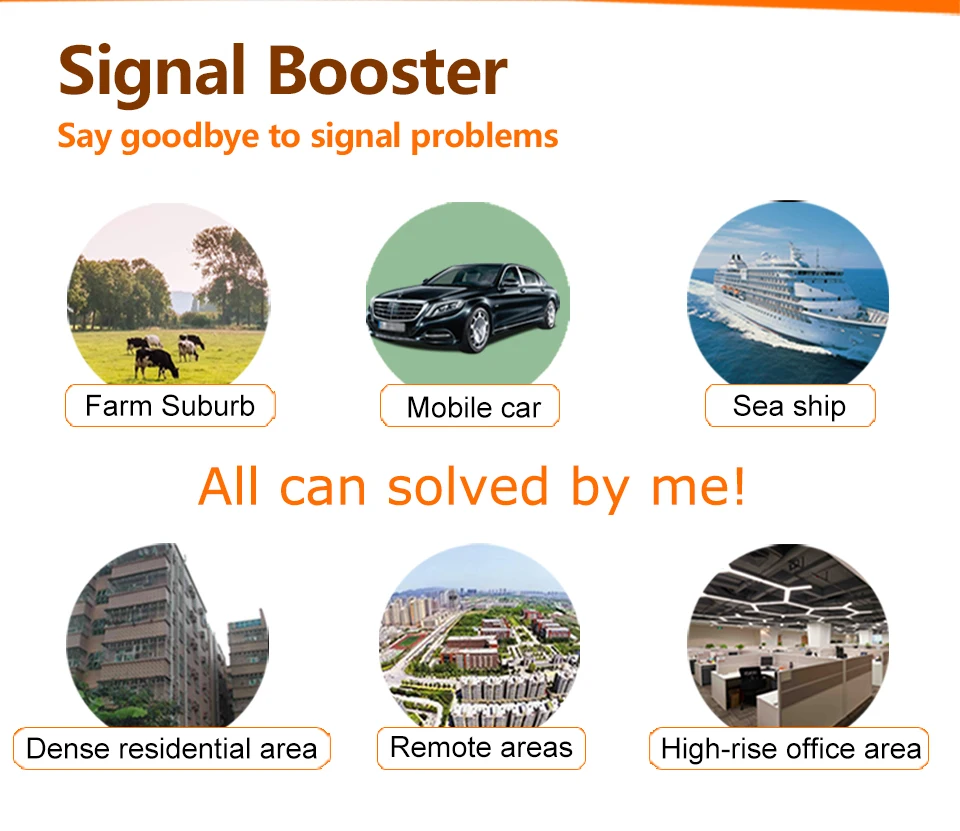 Signal Booster

Say goodbye to signal problems

Farm Suburb

Mobile car

Sea ship

All can solved by me!

Dense residential area

Remote areas

High-rise office area